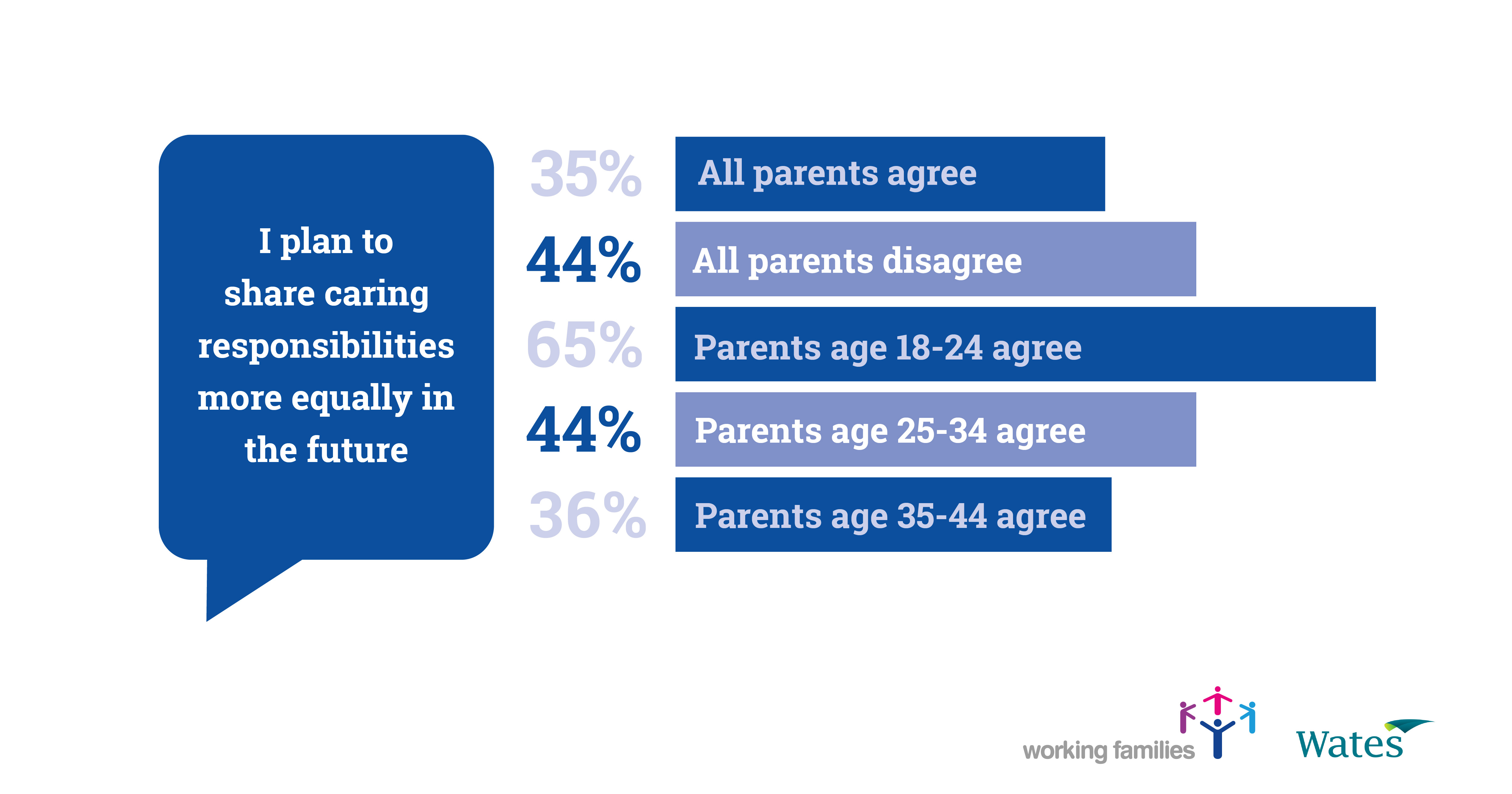 I plan to share caring responsibilities more equally in the future

35% All parents agree

44% All parents disagree

65% Parents age 18-24 agree

44% Parents age 25-34 agree

36% Parents age 35-44 agree

working families

Wates